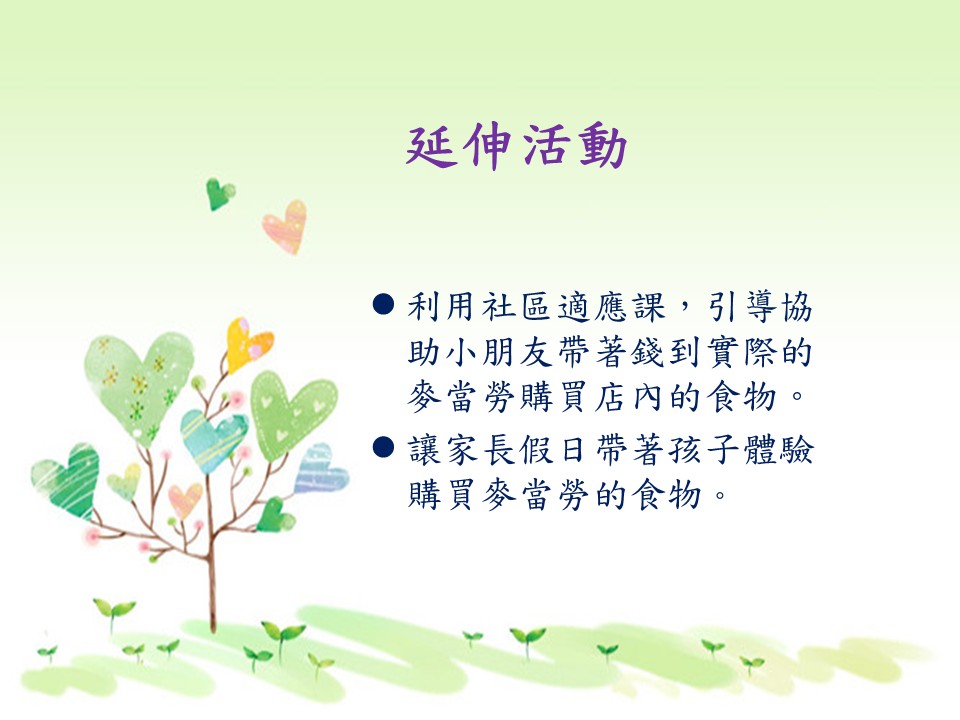 延伸活動

● 利用社區適應課，引導協助小朋友帶著錢到實際的麥當勞購買店內的食物。

● 讓家長假日帶著孩子體驗購買麥當勞的食物。